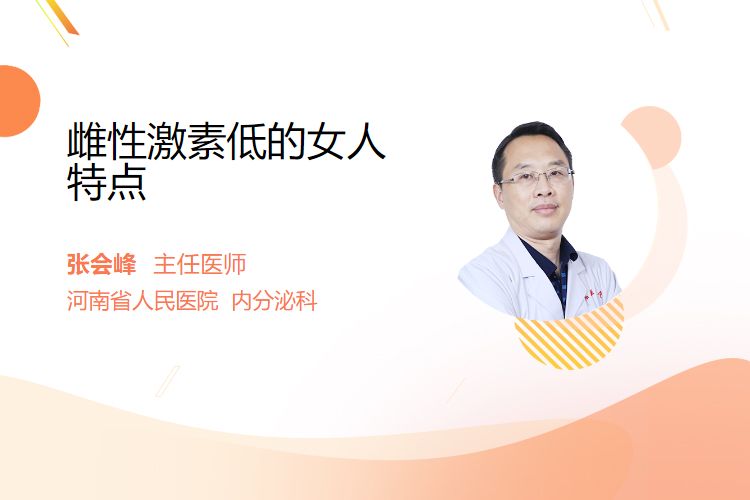 雌性激素低的女人特点

张会峰 主任医师
河南省人民医院 内分泌科